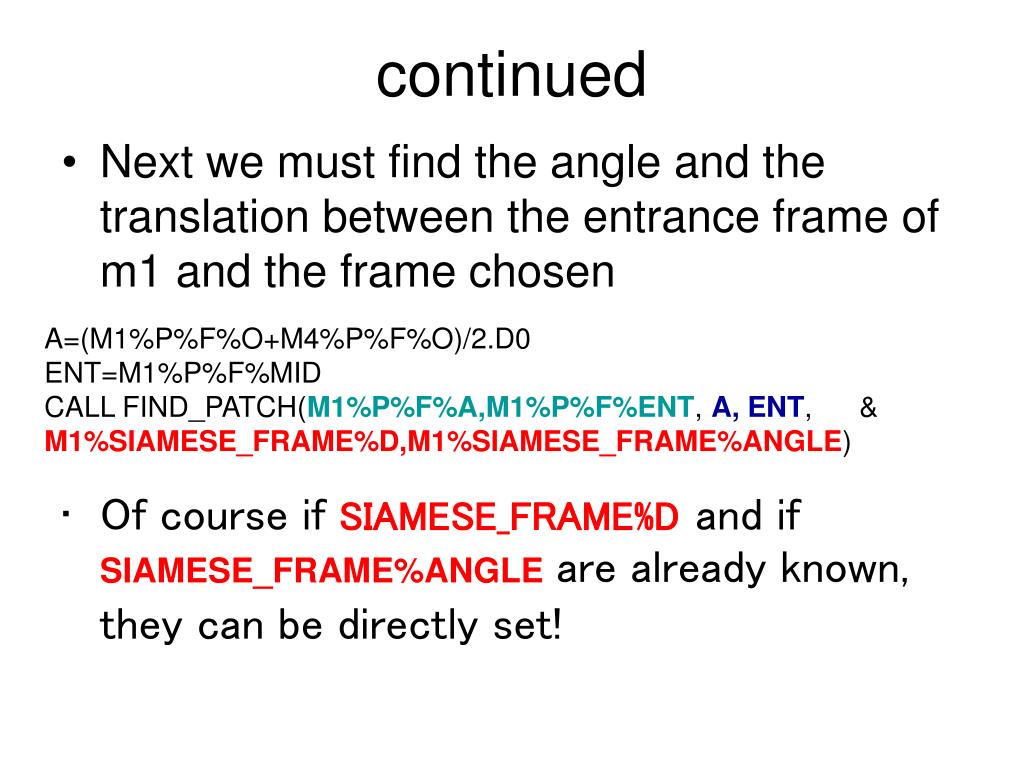 continued

• Next we must find the angle and the translation between the entrance frame of m1 and the frame chosen

A=(M1%P%F%O+M4%P%F%O)/2.D0
ENT=M1%P%F%MID
CALL FIND_PATCH(M1%P%F%A,M1%P%F%ENT, A, ENT, &
M1%SIAMESE_FRAME%D,M1%SIAMESE_FRAME%ANGLE)

• Of course if SIAMESE_FRAME%D and if SIAMESE_FRAME%ANGLE are already known, they can be directly set!